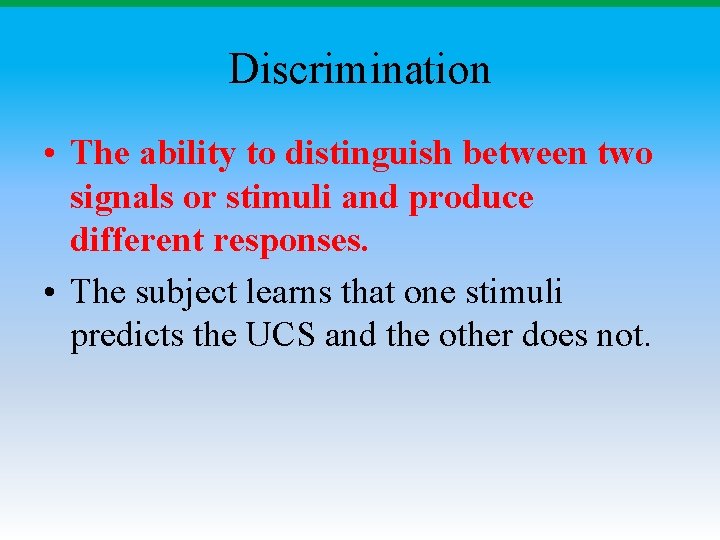 Discrimination

• The ability to distinguish between two signals or stimuli and produce different responses.

• The subject learns that one stimuli predicts the UCS and the other does not.